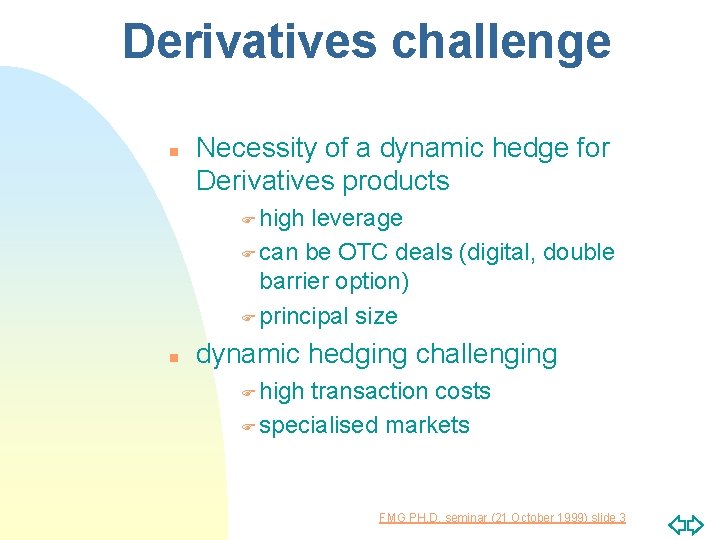 Derivatives challenge

Necessity of a dynamic hedge for Derivatives products

high leverage

can be OTC deals (digital, double barrier option)

principal size

dynamic hedging challenging

high transaction costs

specialised markets

FMG PH.D. seminar (21 October 1999) slide 3